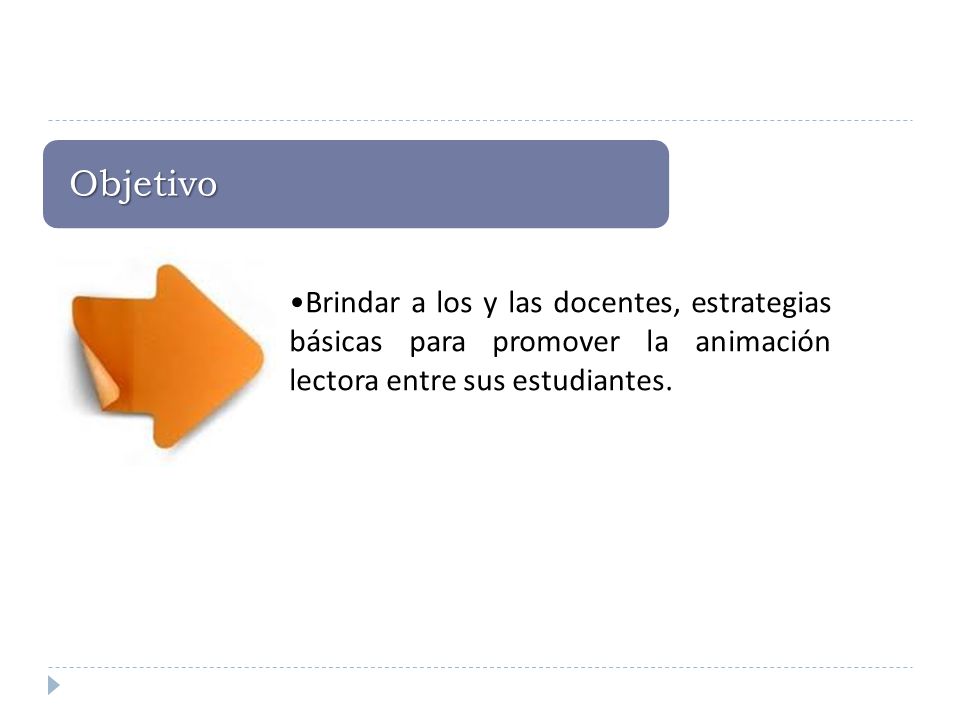 Objetivo

•Brindar a los y las docentes, estrategias básicas para promover la animación lectora entre sus estudiantes.